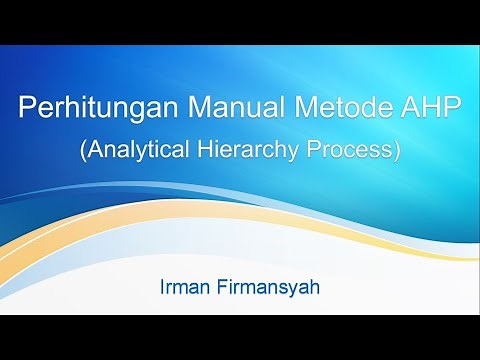 Perhitungan Manual Metode AHP
(Analytical Hierarchy Process)

Irman Firmansyah